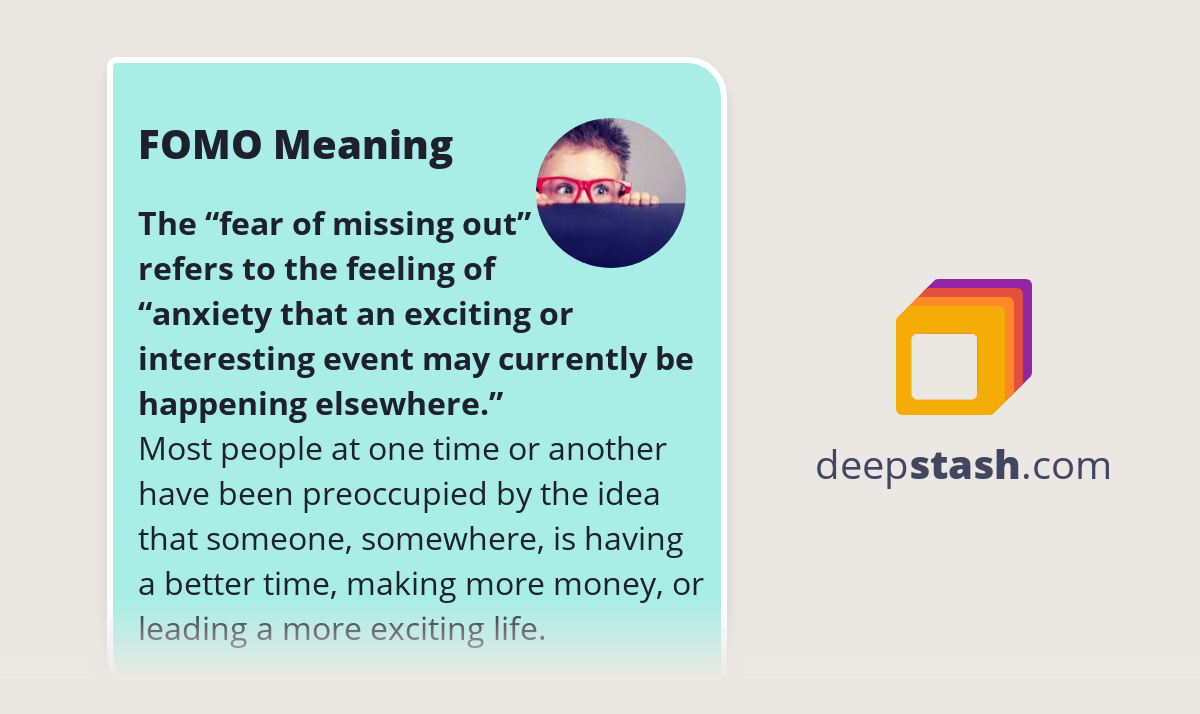 FOMO Meaning

The “fear of missing out” refers to the feeling of “anxiety that an exciting or interesting event may currently be happening elsewhere.”
Most people at one time or another have been preoccupied by the idea that someone, somewhere, is having a better time, making more money, or leading a more exciting life.

deepstash.com